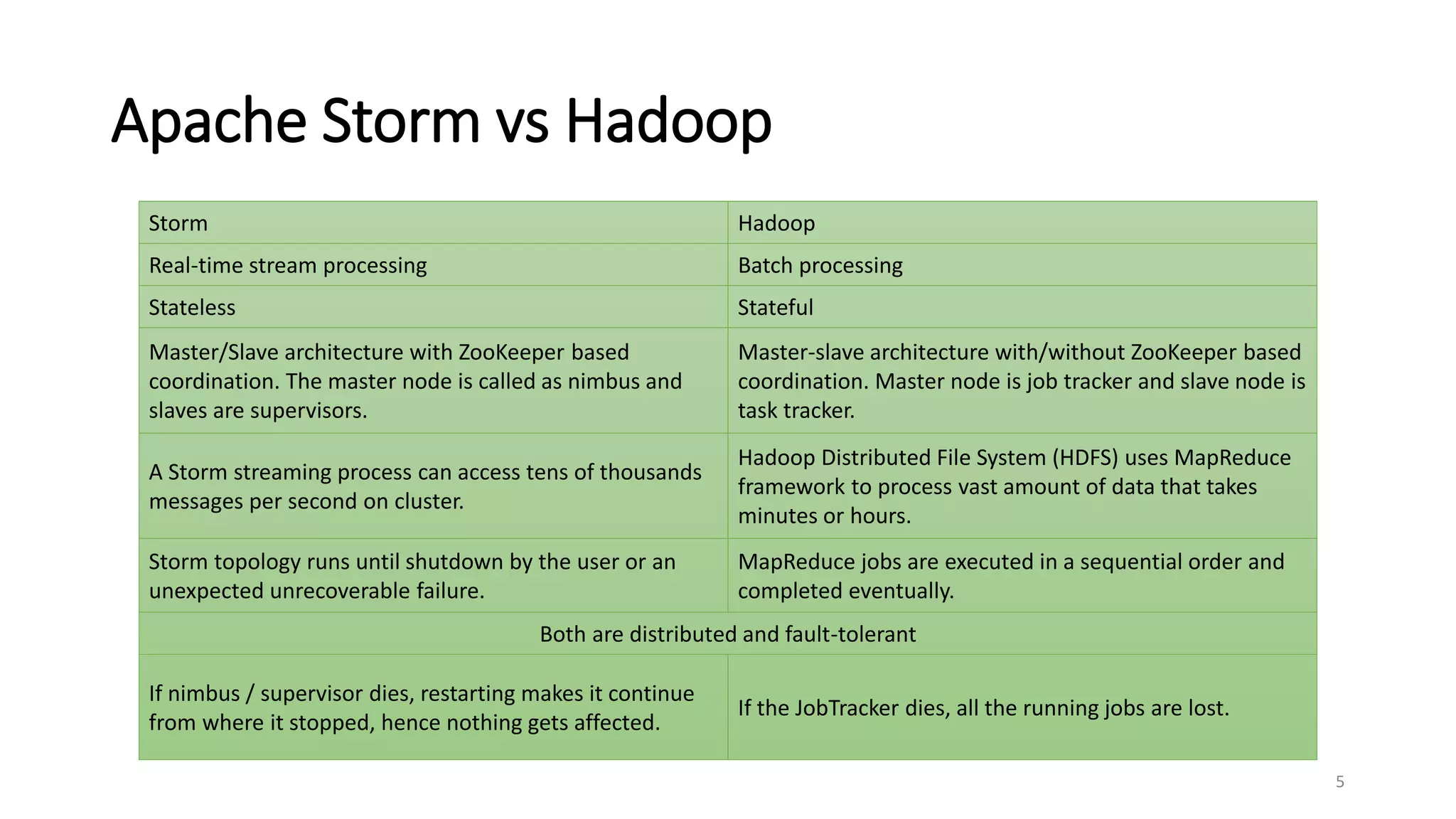 Apache Storm vs Hadoop

| Storm | Hadoop |
|---|---|
| Real-time stream processing | Batch processing |
| Stateless | Stateful |
| Master/Slave architecture with ZooKeeper based coordination. The master node is called as nimbus and slaves are supervisors. | Master-slave architecture with/without ZooKeeper based coordination. Master node is job tracker and slave node is task tracker. |
| A Storm streaming process can access tens of thousands messages per second on cluster. | Hadoop Distributed File System (HDFS) uses MapReduce framework to process vast amount of data that takes minutes or hours. |
| Storm topology runs until shutdown by the user or an unexpected unrecoverable failure. | MapReduce jobs are executed in a sequential order and completed eventually. |
| Both are distributed and fault-tolerant | |
| If nimbus / supervisor dies, restarting makes it continue from where it stopped, hence nothing gets affected. | If the JobTracker dies, all the running jobs are lost. |

5